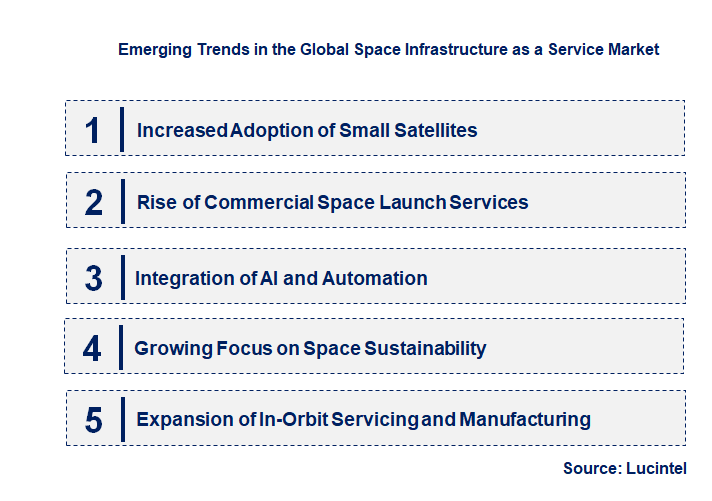 Emerging Trends in the Global Space Infrastructure as a Service Market

1 Increased Adoption of Small Satellites

2 Rise of Commercial Space Launch Services

3 Integration of AI and Automation

4 Growing Focus on Space Sustainability

5 Expansion of In-Orbit Servicing and Manufacturing

Source: Lucintel